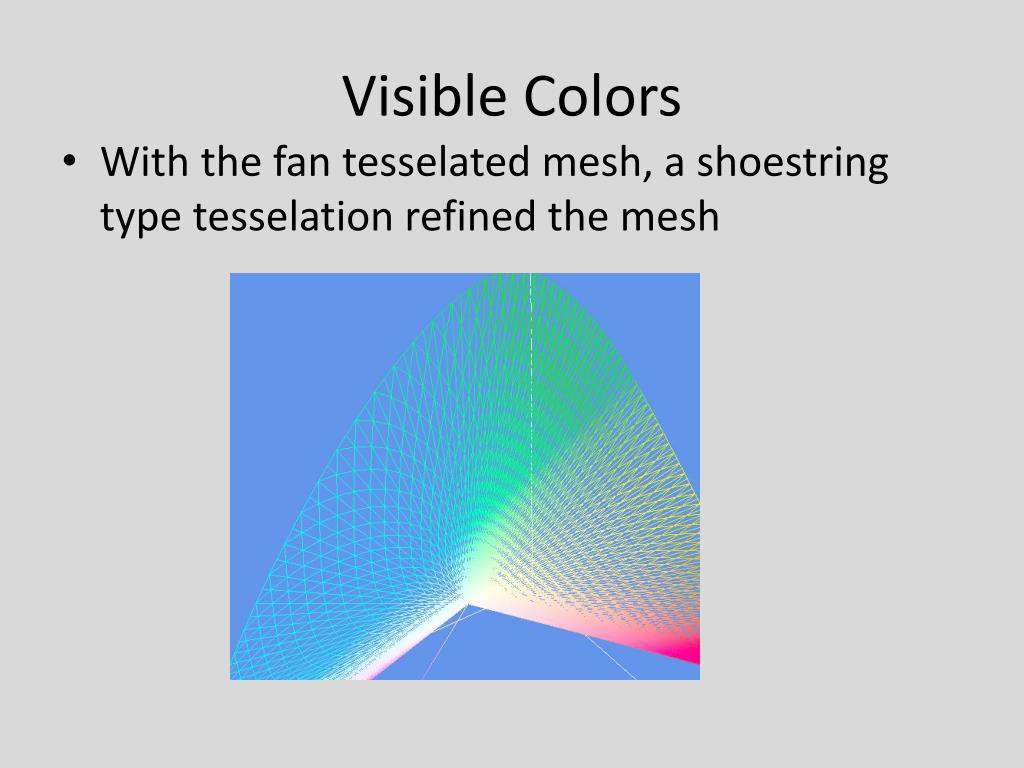 Visible Colors

• With the fan tesselated mesh, a shoestring type tesselation refined the mesh